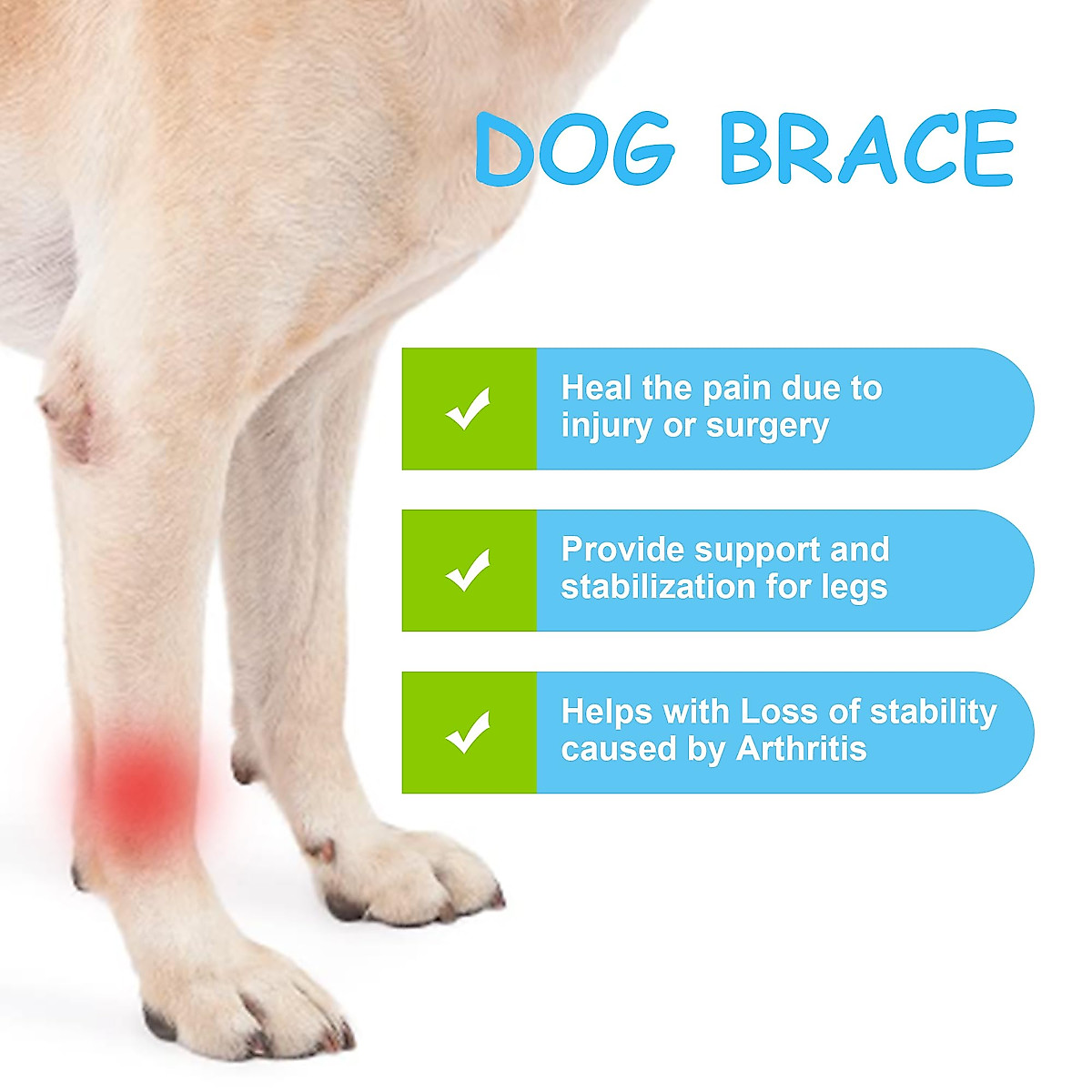 DOG BRACE

✓ Heal the pain due to injury or surgery

✓ Provide support and stabilization for legs

✓ Helps with Loss of stability caused by Arthritis